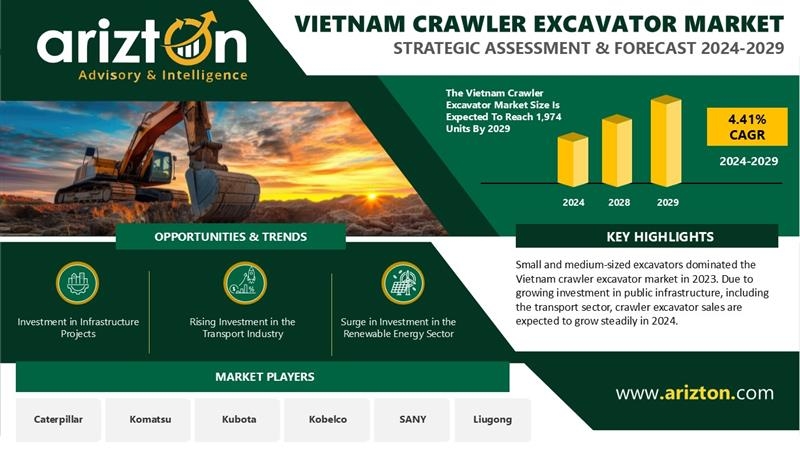 arizton
Advisory & Intelligence

VIETNAM CRAWLER EXCAVATOR MARKET
STRATEGIC ASSESSMENT & FORECAST 2024-2029

The Vietnam Crawler Excavator Market Size Is Expected To Reach 1,974 Units By 2029

2024
2028
2029

4.41% CAGR

2024-2029

OPPORTUNITIES & TRENDS

Investment in Infrastructure Projects

Rising Investment in the Transport Industry

Surge in Investment in the Renewable Energy Sector

KEY HIGHLIGHTS

Small and medium-sized excavators dominated the Vietnam crawler excavator market in 2023. Due to growing investment in public infrastructure, including the transport sector, crawler excavator sales are expected to grow steadily in 2024.

MARKET PLAYERS

Caterpillar
Komatsu
Kubota
Kobelco
SANY
Liugong

www.arizton.com